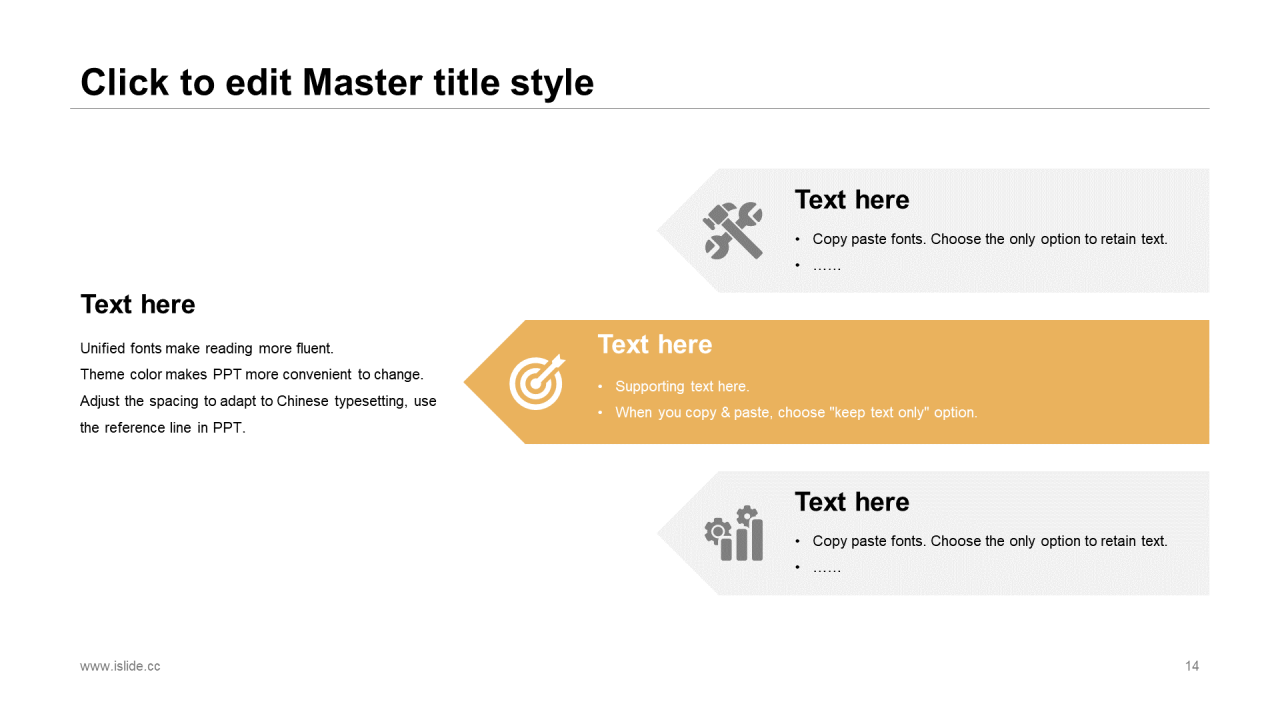 Click to edit Master title style

Text here

Unified fonts make reading more fluent.
Theme color makes PPT more convenient to change.
Adjust the spacing to adapt to Chinese typesetting, use the reference line in PPT.

Text here

• Copy paste fonts. Choose the only option to retain text.
• ……

Text here

• Supporting text here.
• When you copy & paste, choose "keep text only" option.

Text here

• Copy paste fonts. Choose the only option to retain text.
• ……

www.islide.cc

14